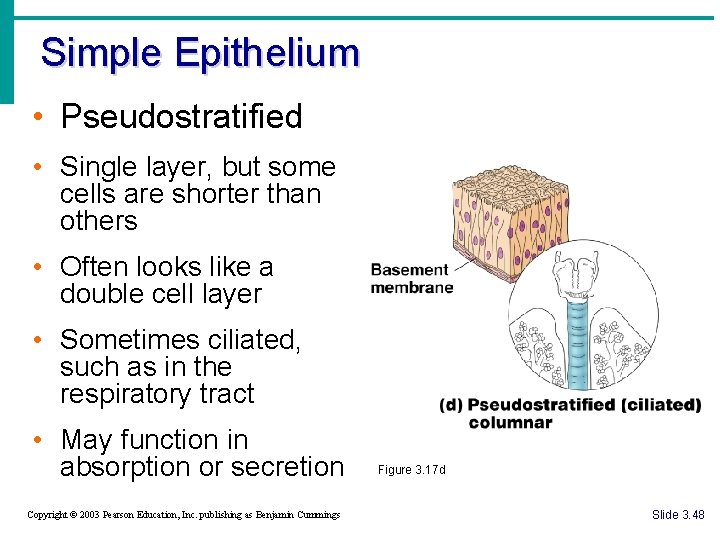 Simple Epithelium

• Pseudostratified

• Single layer, but some cells are shorter than others

• Often looks like a double cell layer

• Sometimes ciliated, such as in the respiratory tract

• May function in absorption or secretion

Basement membrane

(d) Pseudostratified (ciliated) columnar

Figure 3.17d

Copyright © 2003 Pearson Education, Inc. publishing as Benjamin Cummings

Slide 3.48